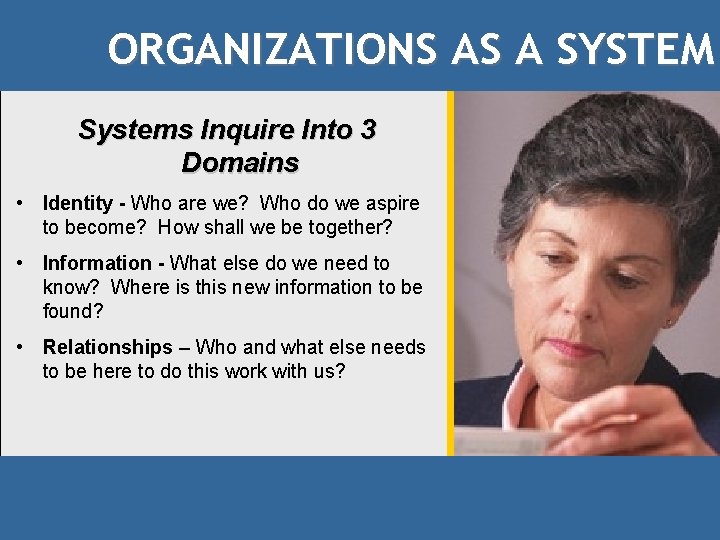 ORGANIZATIONS AS A SYSTEM

Systems Inquire Into 3 Domains

• Identity - Who are we? Who do we aspire to become? How shall we be together?

• Information - What else do we need to know? Where is this new information to be found?

• Relationships – Who and what else needs to be here to do this work with us?